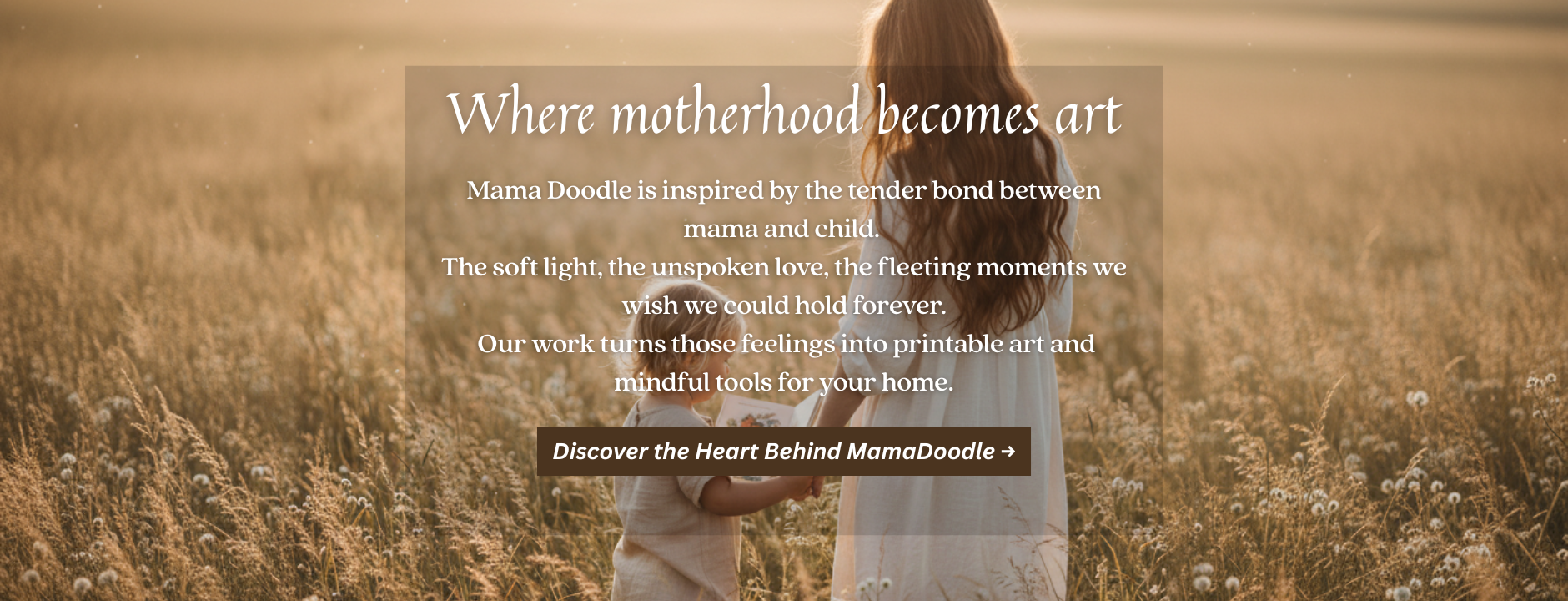 Where motherhood becomes art

Mama Doodle is inspired by the tender bond between mama and child.
The soft light, the unspoken love, the fleeting moments we wish we could hold forever.
Our work turns those feelings into printable art and mindful tools for your home.

Discover the Heart Behind MamaDoodle →